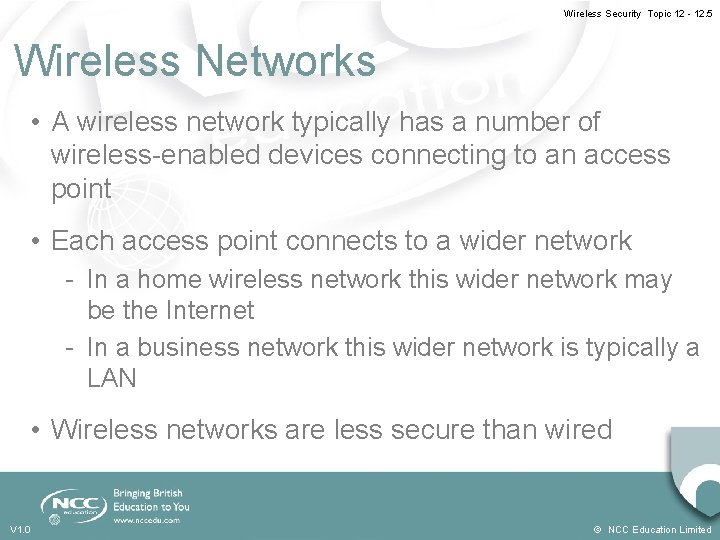 Wireless Security Topic 12 - 12.5

Wireless Networks

• A wireless network typically has a number of wireless-enabled devices connecting to an access point

• Each access point connects to a wider network
- In a home wireless network this wider network may be the Internet
- In a business network this wider network is typically a LAN

• Wireless networks are less secure than wired

NCC education

Bringing British Education to You
www.nccedu.com

V1.0

© NCC Education Limited